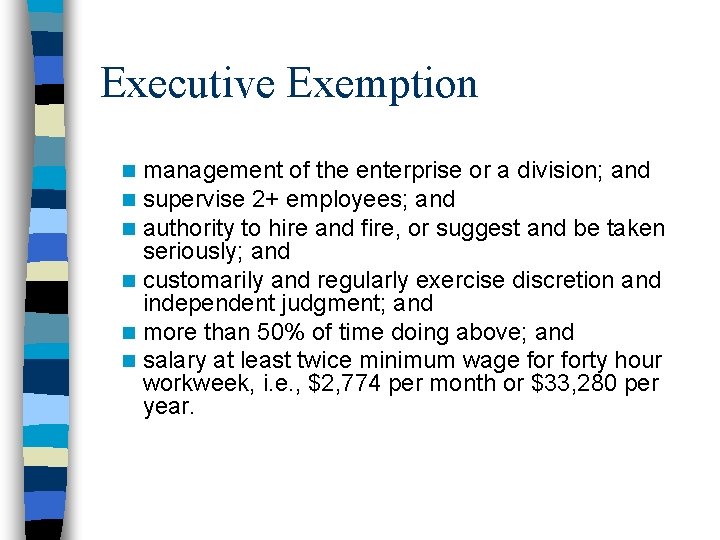 Executive Exemption

- management of the enterprise or a division; and
- supervise 2+ employees; and
- authority to hire and fire, or suggest and be taken seriously; and
- customarily and regularly exercise discretion and independent judgment; and
- more than 50% of time doing above; and
- salary at least twice minimum wage for forty hour workweek, i.e., \$2,774 per month or \$33,280 per year.